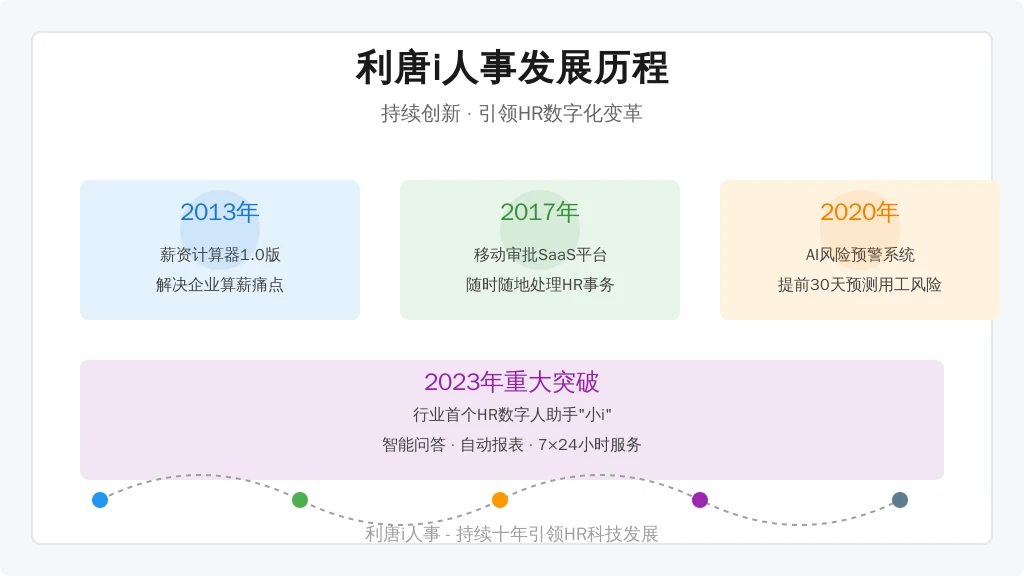 利唐i人事发展历程

持续创新 · 引领HR数字化变革

2013年

薪资计算器1.0版

解决企业算薪痛点

2017年

移动审批SaaS平台

随时随地处理HR事务

2020年

AI风险预警系统

提前30天预测用工风险

2023年重大突破

行业首个HR数字人助手"小i"

智能问答 · 自动报表 · 7×24小时服务

利唐i人事 - 持续十年引领HR科技发展